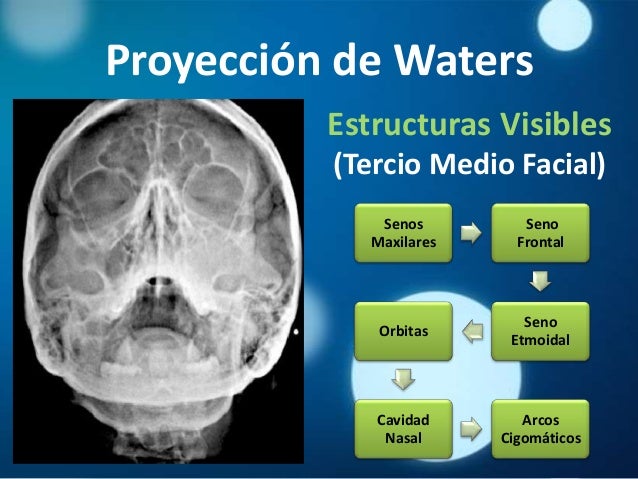 Proyección de Waters

Estructuras Visibles
(Tercio Medio Facial)

Senos Maxilares

Seno Frontal

Seno Etmoidal

Orbitas

Cavidad Nasal

Arcos Cigomáticos